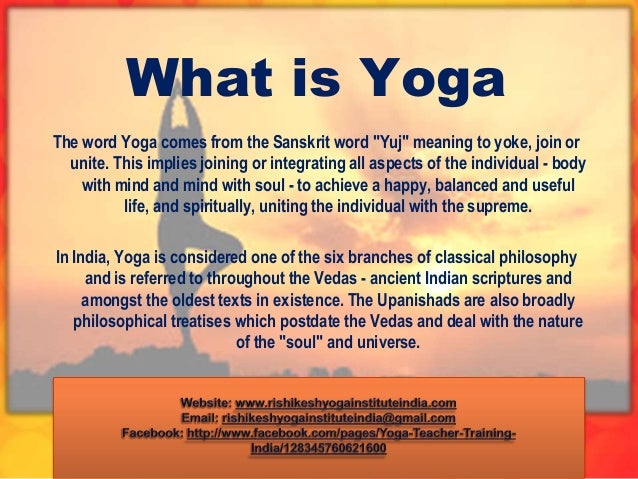 What is Yoga

The word Yoga comes from the Sanskrit word "Yuj" meaning to yoke, join or unite. This implies joining or integrating all aspects of the individual - body with mind and mind with soul - to achieve a happy, balanced and useful life, and spiritually, uniting the individual with the supreme.

In India, Yoga is considered one of the six branches of classical philosophy and is referred to throughout the Vedas - ancient Indian scriptures and amongst the oldest texts in existence. The Upanishads are also broadly philosophical treatises which postdate the Vedas and deal with the nature of the "soul" and universe.

Website: www.rishikeshyogainstituteindia.com
Email: rishikeshyogainstituteindia@gmail.com
Facebook: http://www.facebook.com/pages/Yoga-Teacher-Training-India/128345760621600